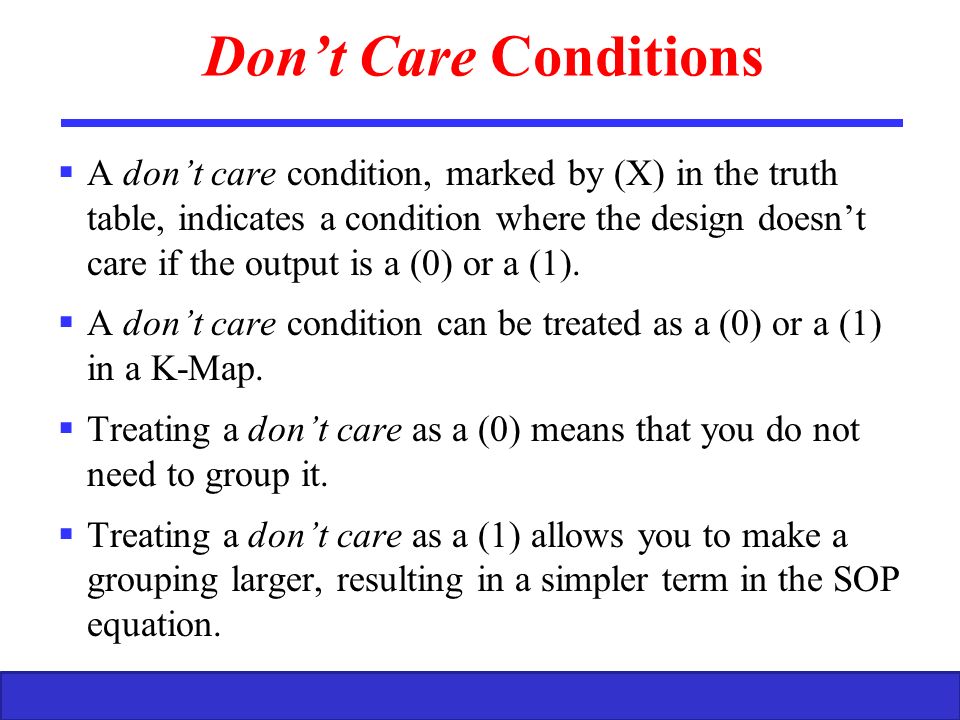 Don’t Care Conditions

▪ A don’t care condition, marked by (X) in the truth table, indicates a condition where the design doesn’t care if the output is a (0) or a (1).

▪ A don’t care condition can be treated as a (0) or a (1) in a K-Map.

▪ Treating a don’t care as a (0) means that you do not need to group it.

▪ Treating a don’t care as a (1) allows you to make a grouping larger, resulting in a simpler term in the SOP equation.